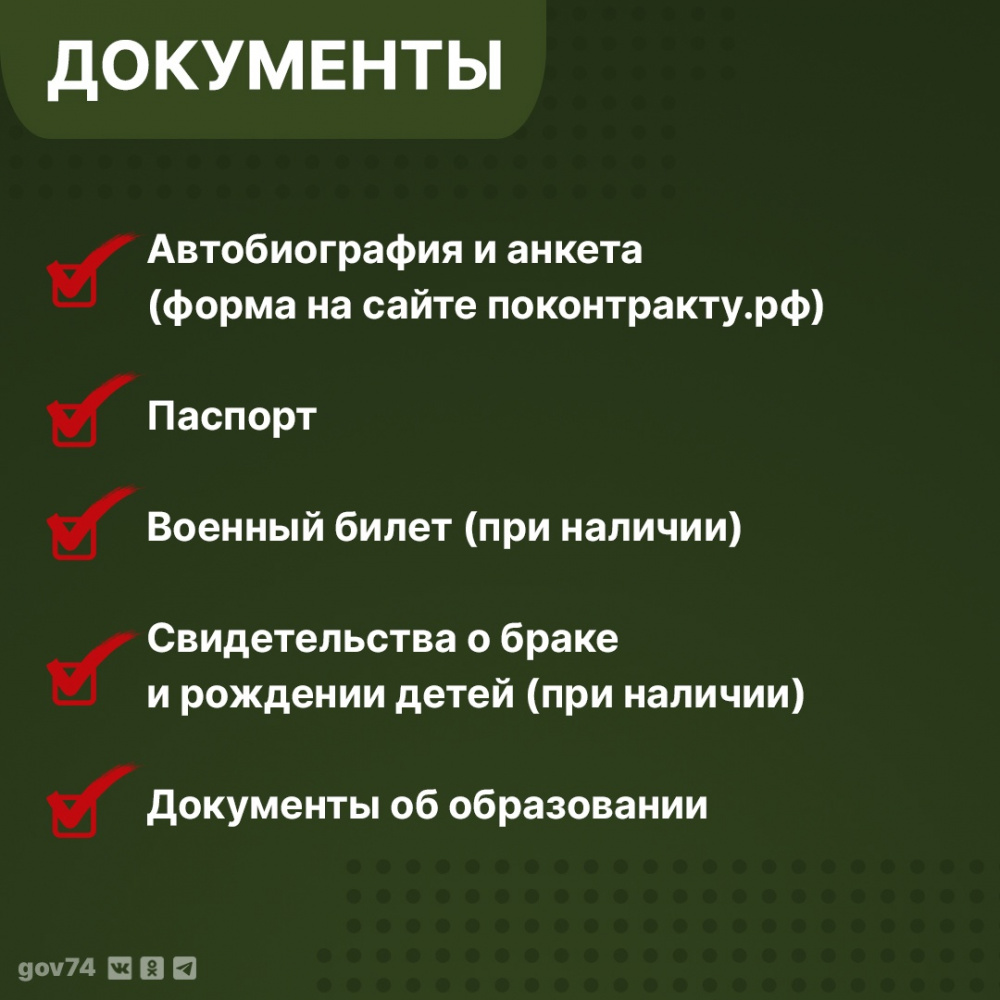 ДОКУМЕНТЫ

Автобиография и анкета (форма на сайте поконтракту.рф)

Паспорт

Военный билет (при наличии)

Свидетельства о браке и рождении детей (при наличии)

Документы об образовании

gov74